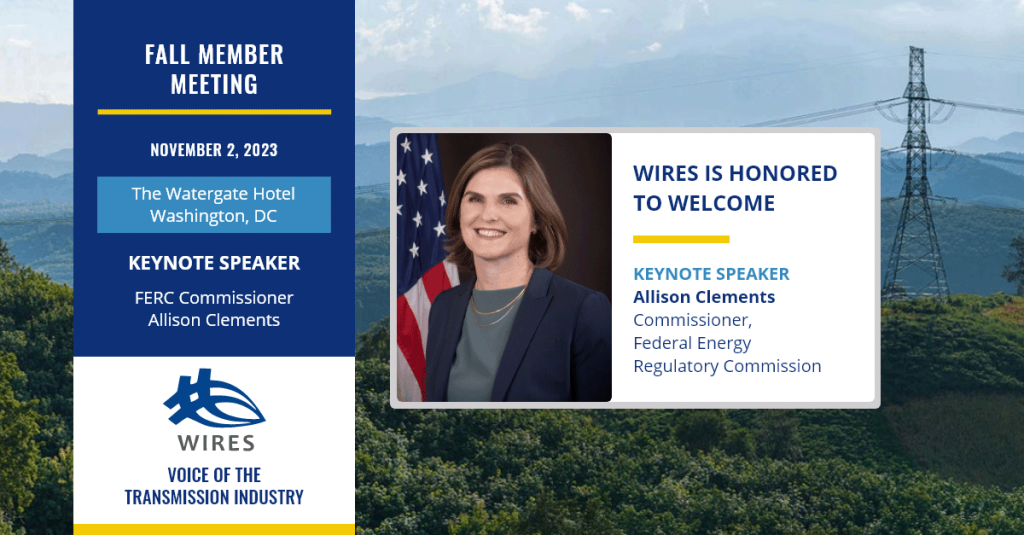 FALL MEMBER MEETING

NOVEMBER 2, 2023

The Watergate Hotel
Washington, DC

KEYNOTE SPEAKER

FERC Commissioner
Allison Clements

WIRES

VOICE OF THE TRANSMISSION INDUSTRY

WIRES IS HONORED TO WELCOME

KEYNOTE SPEAKER
Allison Clements
Commissioner,
Federal Energy
Regulatory Commission